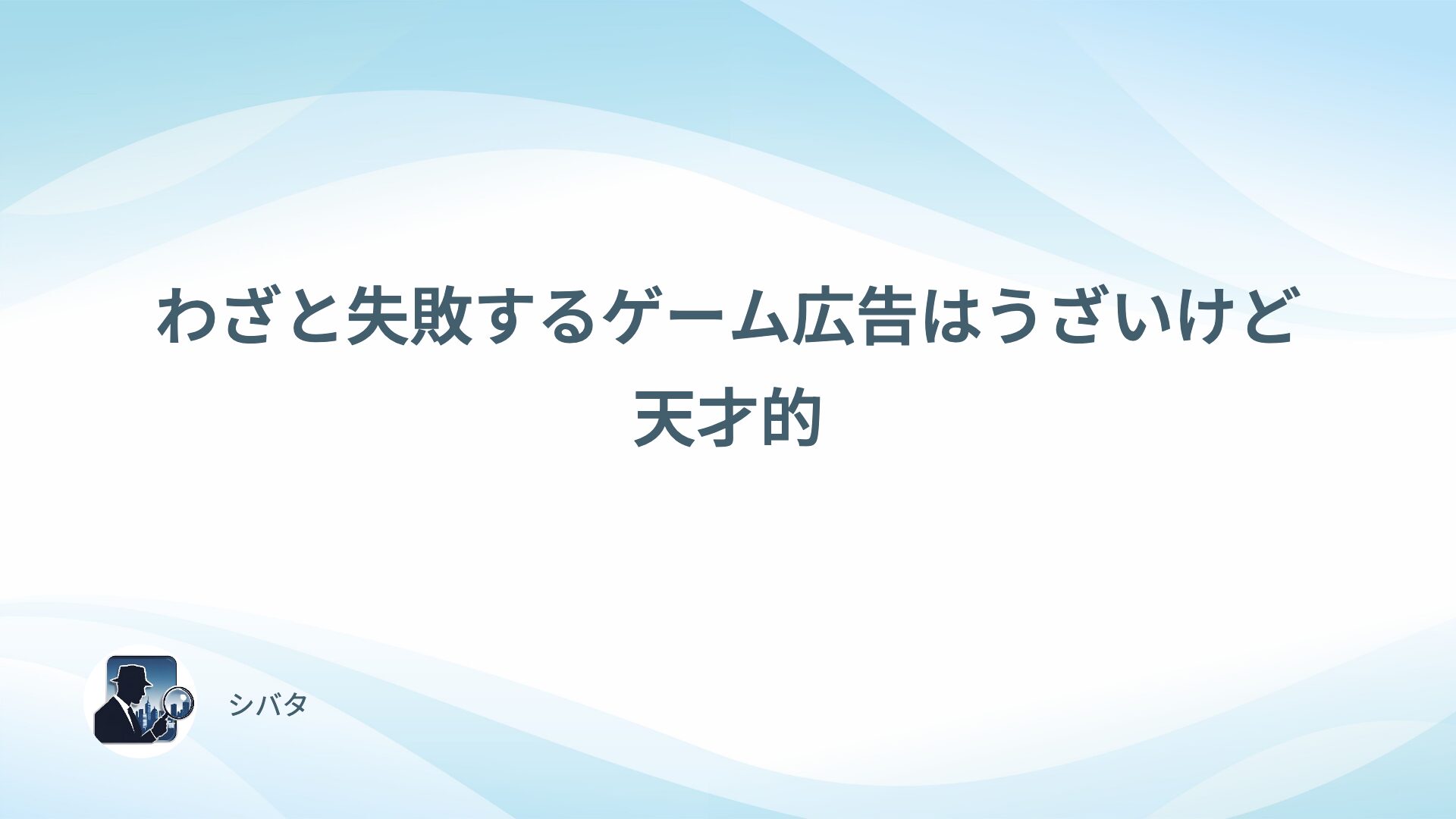 わざと失敗するゲーム広告はうざいけど天才的

シバタ